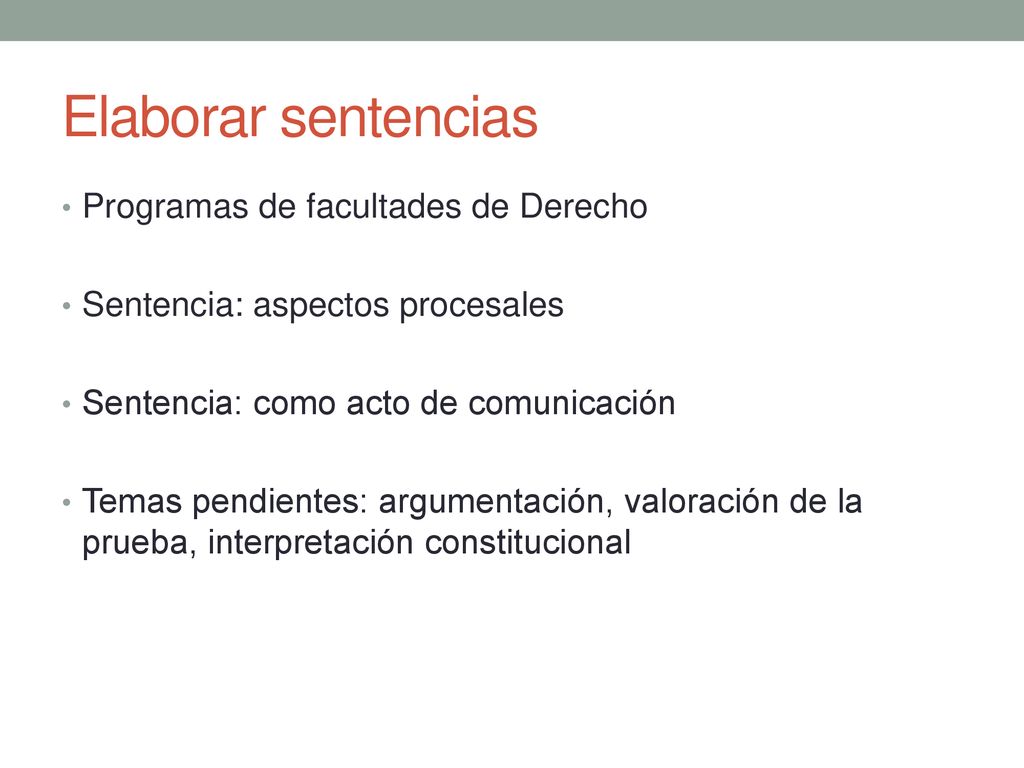 Elaborar sentencias

• Programas de facultades de Derecho

• Sentencia: aspectos procesales

• Sentencia: como acto de comunicación

• Temas pendientes: argumentación, valoración de la prueba, interpretación constitucional